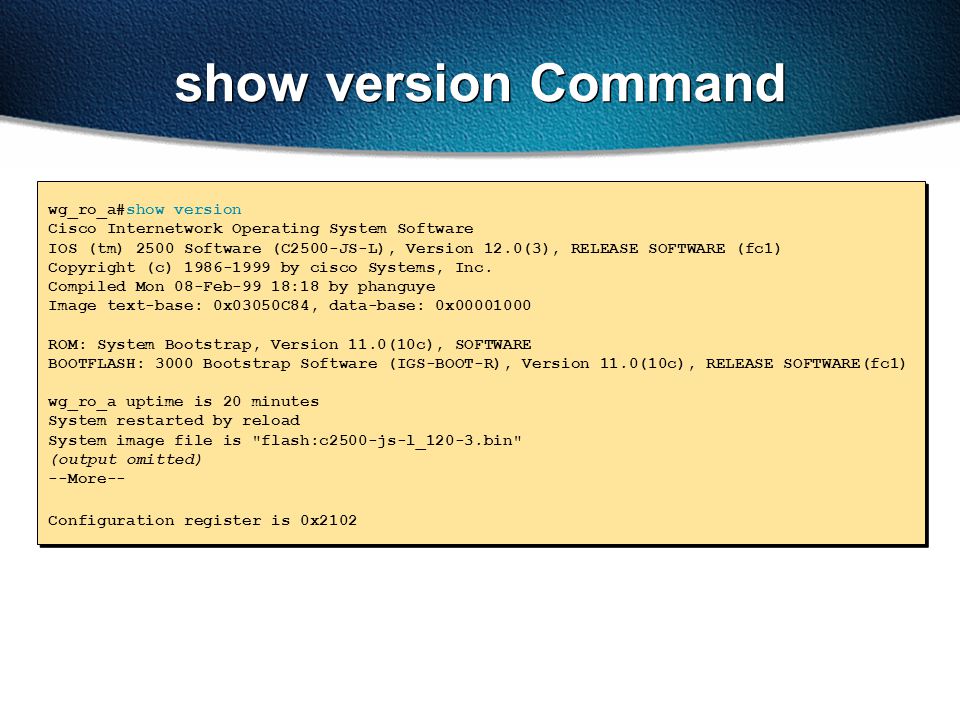 show version Command

wg_ro_a#show version
Cisco Internetwork Operating System Software
IOS (tm) 2500 Software (C2500-JS-L), Version 12.0(3), RELEASE SOFTWARE (fc1)
Copyright (c) 1986-1999 by cisco Systems, Inc.
Compiled Mon 08-Feb-99 18:18 by phanguye
Image text-base: 0x03050C84, data-base: 0x00001000

ROM: System Bootstrap, Version 11.0(10c), SOFTWARE
BOOTFLASH: 3000 Bootstrap Software (IGS-BOOT-R), Version 11.0(10c), RELEASE SOFTWARE(fc1)

wg_ro_a uptime is 20 minutes
System restarted by reload
System image file is "flash:c2500-js-l_120-3.bin"
(output omitted)
--More--

Configuration register is 0x2102